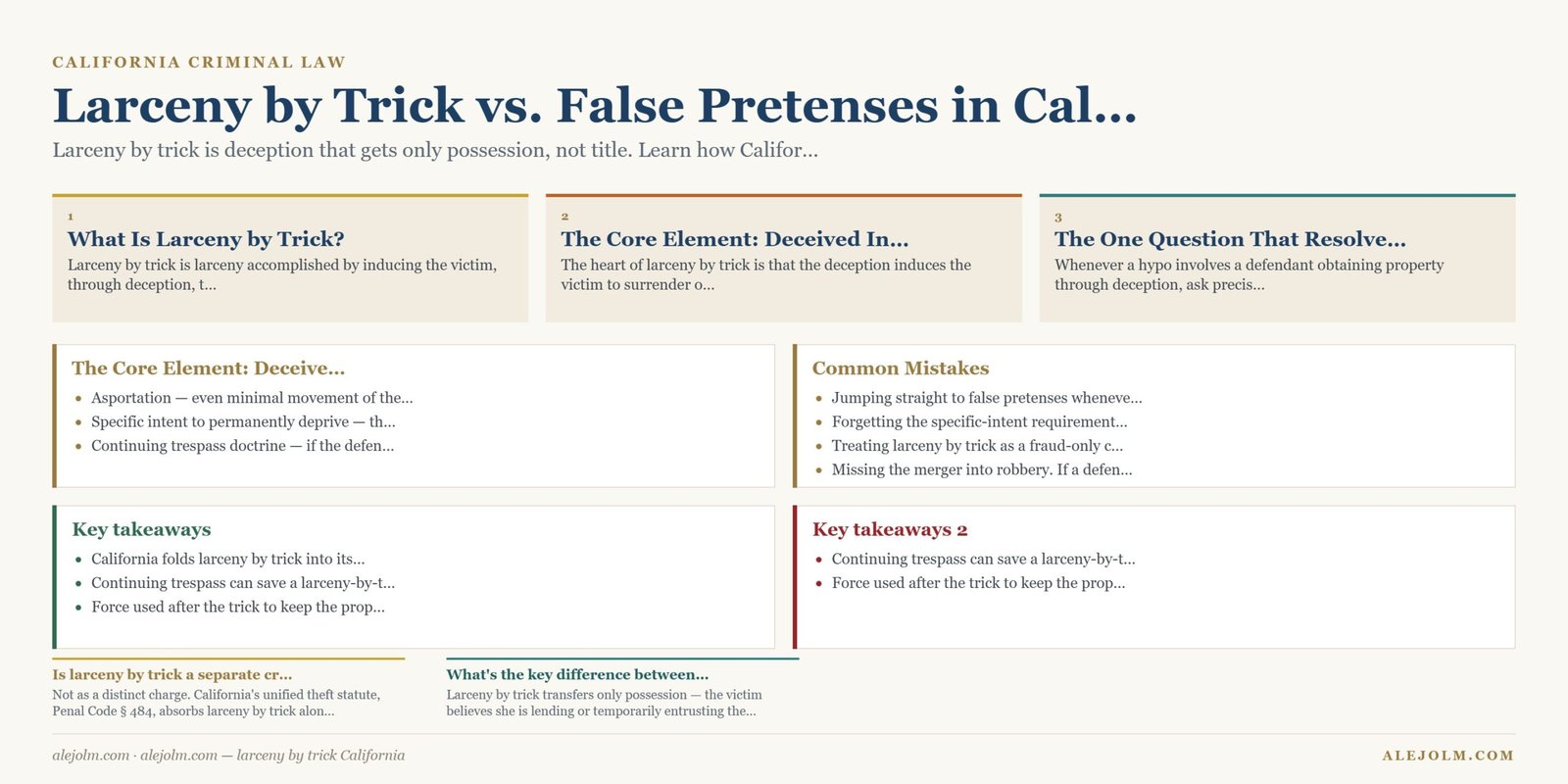 CALIFORNIA CRIMINAL LAW

Larceny by Trick vs. False Pretenses in Cal...

Larceny by trick is deception that gets only possession, not title. Learn how Califor...

1
What Is Larceny by Trick?
Larceny by trick is larceny accomplished by inducing the victim, through deception, t...

2
The Core Element: Deceived In...
The heart of larceny by trick is that the deception induces the victim to surrender o...

3
The One Question That Resolve...
Whenever a hypo involves a defendant obtaining property through deception, ask precis...

The Core Element: Deceive...
- Asportation — even minimal movement of the...
- Specific intent to permanently deprive — th...
- Continuing trespass doctrine — if the defen...

Common Mistakes
- Jumping straight to false pretenses wheneve...
- Forgetting the specific-intent requirement...
- Treating larceny by trick as a fraud-only c...
- Missing the merger into robbery. If a defen...

Key takeaways
- California folds larceny by trick into its...
- Continuing trespass can save a larceny-by-t...
- Force used after the trick to keep the prop...

Key takeaways 2
- Continuing trespass can save a larceny-by-t...
- Force used after the trick to keep the prop...

Is larceny by trick a separate cr...
Not as a distinct charge. California's unified theft statute, Penal Code § 484, absorbs larceny by trick alon...

What's the key difference between...
Larceny by trick transfers only possession — the victim believes she is lending or temporarily entrusting the...

alejolm.com · alejolm.com — larceny by trick California

ALEJOLM.COM